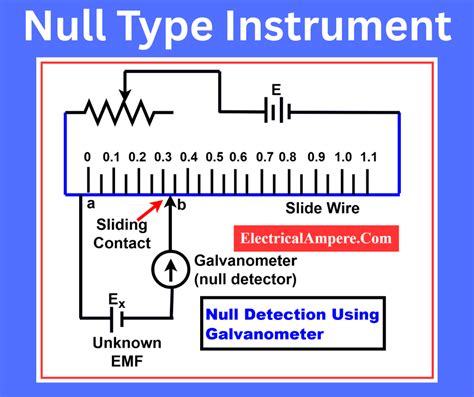 Null Type Instrument

E

0 0.1 0.2 0.3 0.4 0.5 0.6 0.7 0.8 0.9 1.0 1.1

a

b

Slide Wire

Sliding Contact

ElectricalAmpere.Com

Galvanometer (null detector)

$E_x$

Unknown EMF

Null Detection Using Galvanometer